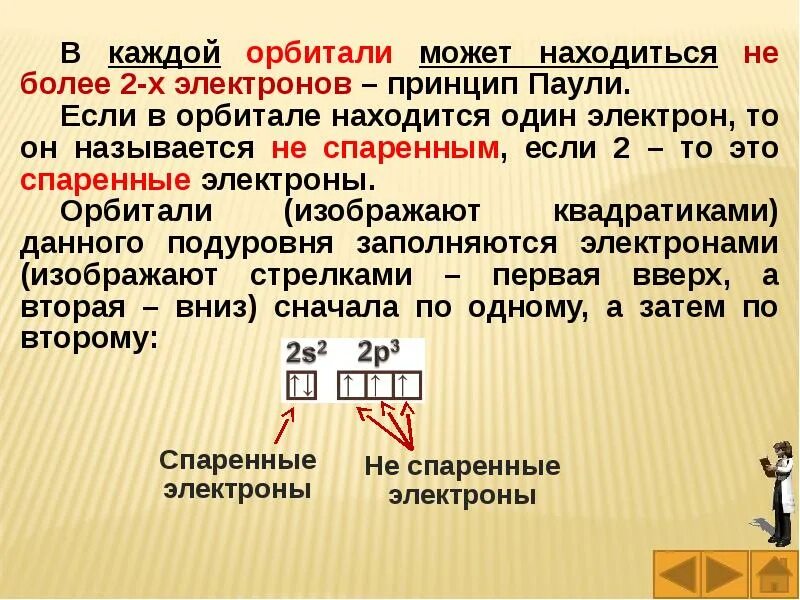 В каждой орбитали может находиться не более 2-х электронов – принцип Паули.

Если в орбитале находится один электрон, то он называется не спаренным, если 2 – то это спаренные электроны.

Орбитали (изображают квадратиками) данного подуровня заполняются электронами (изображают стрелками – первая вверх, а вторая – вниз) сначала по одному, а затем по второму:

$2s^2$ $2p^3$

↑↓ ↑ ↑ ↑

Спаренные электроны

Не спаренные электроны